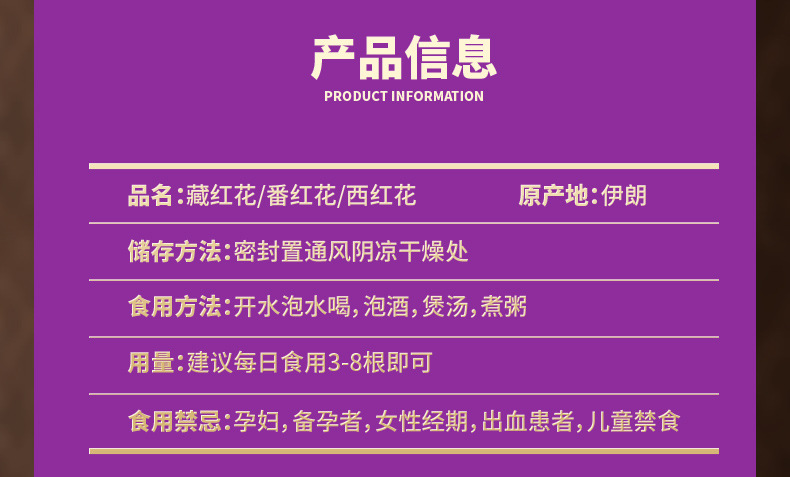 产品信息
PRODUCT INFORMATION

品名:藏红花/番红花/西红花　原产地:伊朗

储存方法:密封置通风阴凉干燥处

食用方法:开水泡水喝,泡酒,煲汤,煮粥

用量:建议每日食用3-8根即可

食用禁忌:孕妇,备孕者,女性经期,出血患者,儿童禁食